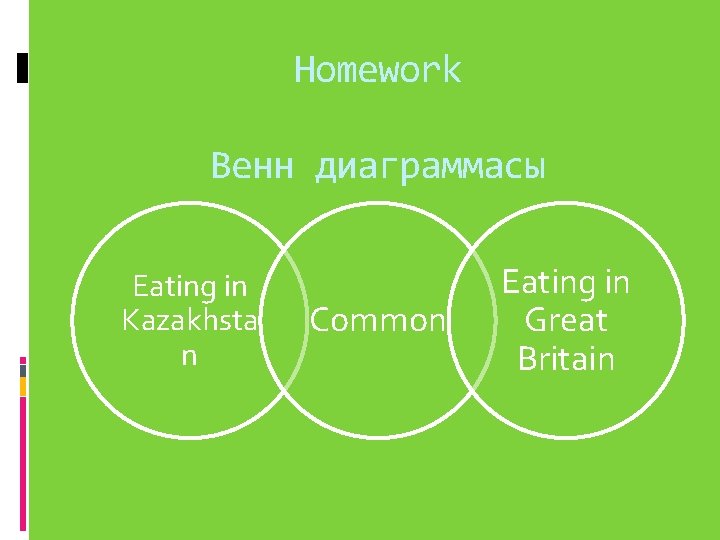 Homework

Венн диаграммасы

Eating in Kazakhstan

Common

Eating in Great Britain